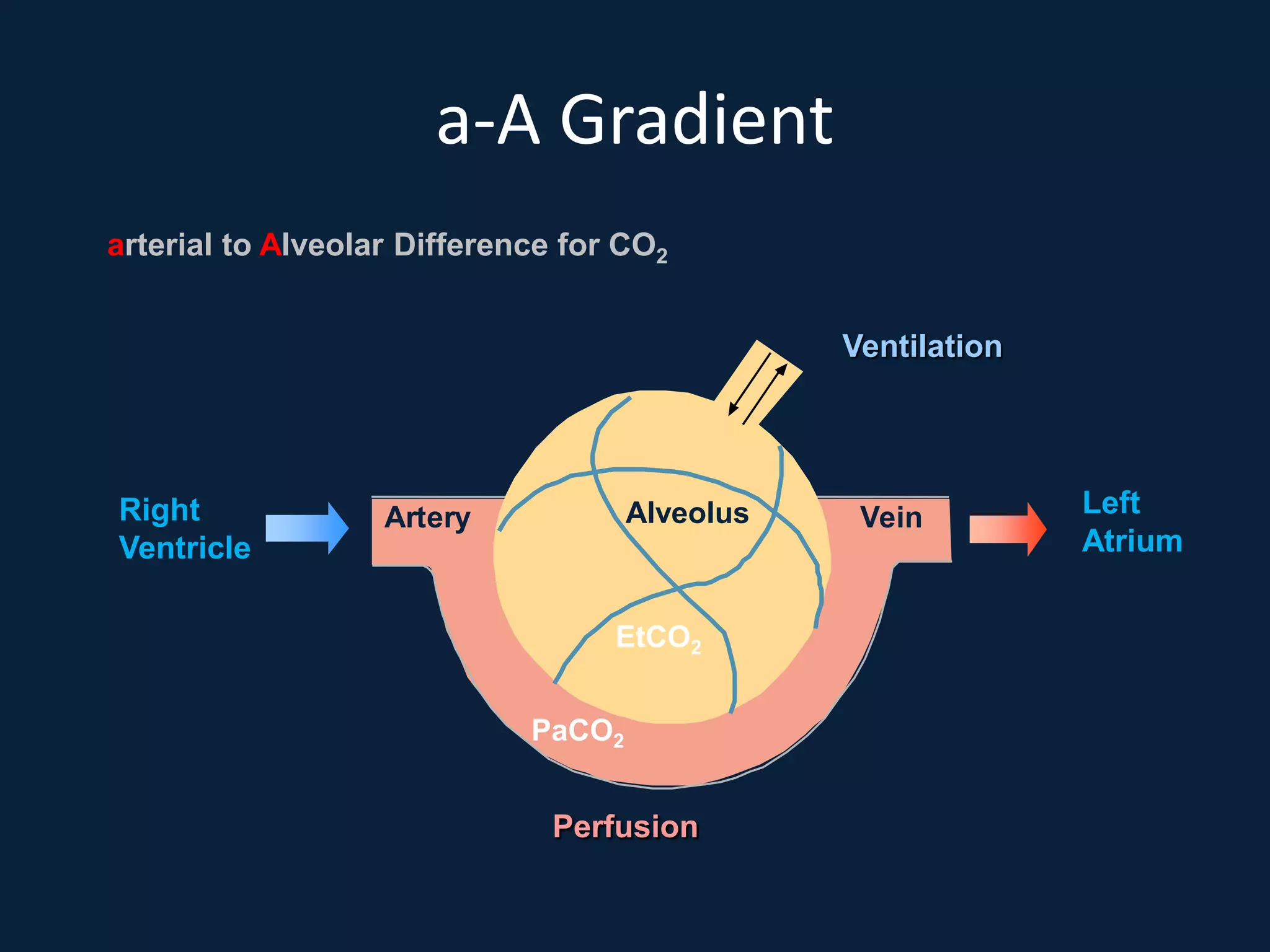 a-A Gradient

arterial to Alveolar Difference for $CO_2$

Ventilation

Right Ventricle

Artery

Alveolus

Vein

Left Atrium

$EtCO_2$

$PaCO_2$

Perfusion